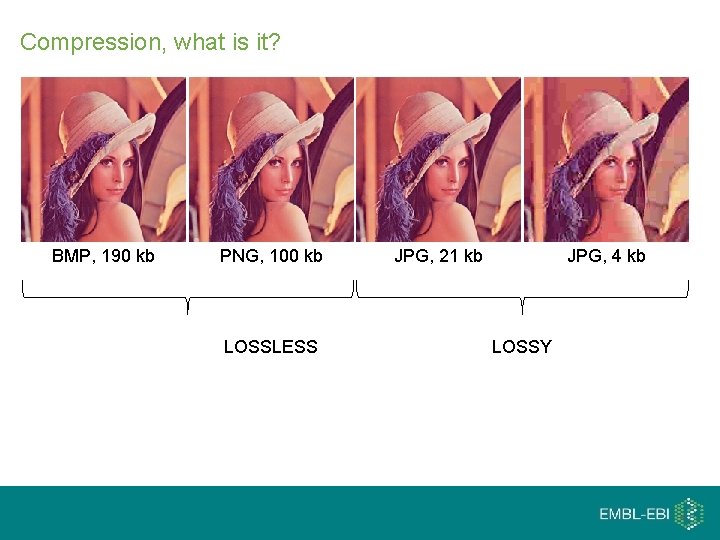 Compression, what is it?

BMP, 190 kb

PNG, 100 kb

JPG, 21 kb

JPG, 4 kb

LOSSLESS

LOSSY

EMBL-EBI